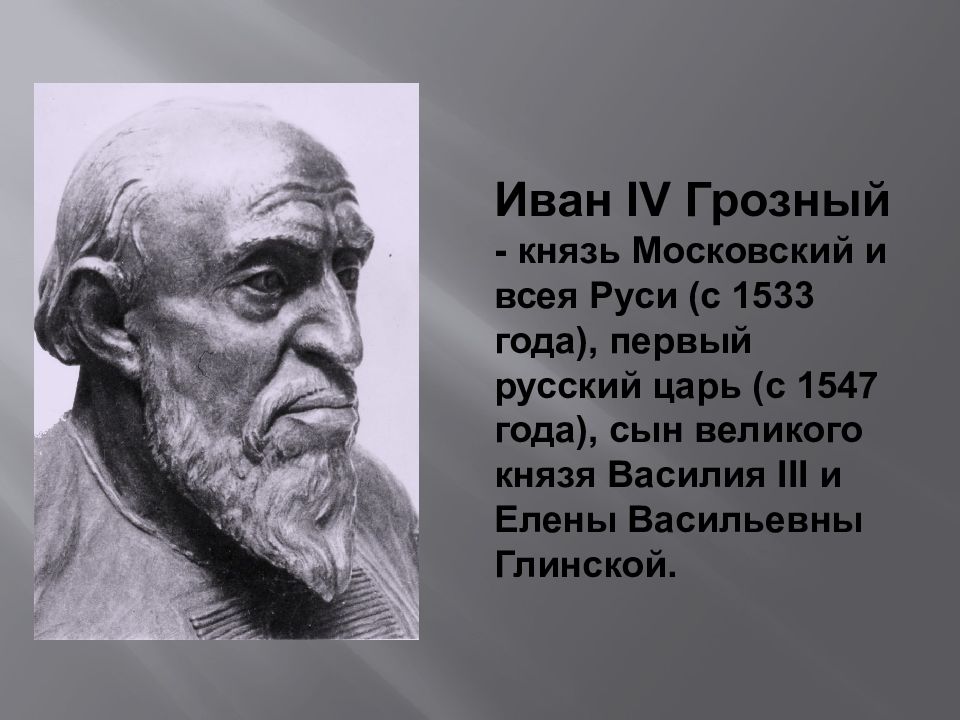 Иван IV Грозный - князь Московский и всея Руси (с 1533 года), первый русский царь (с 1547 года), сын великого князя Василия III и Елены Васильевны Глинской.